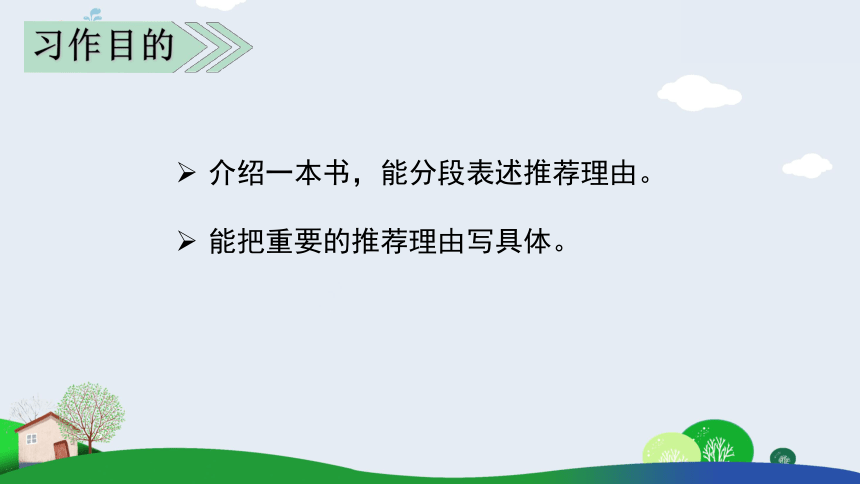 习作目的

➢ 介绍一本书，能分段表述推荐理由。

➢ 能把重要的推荐理由写具体。